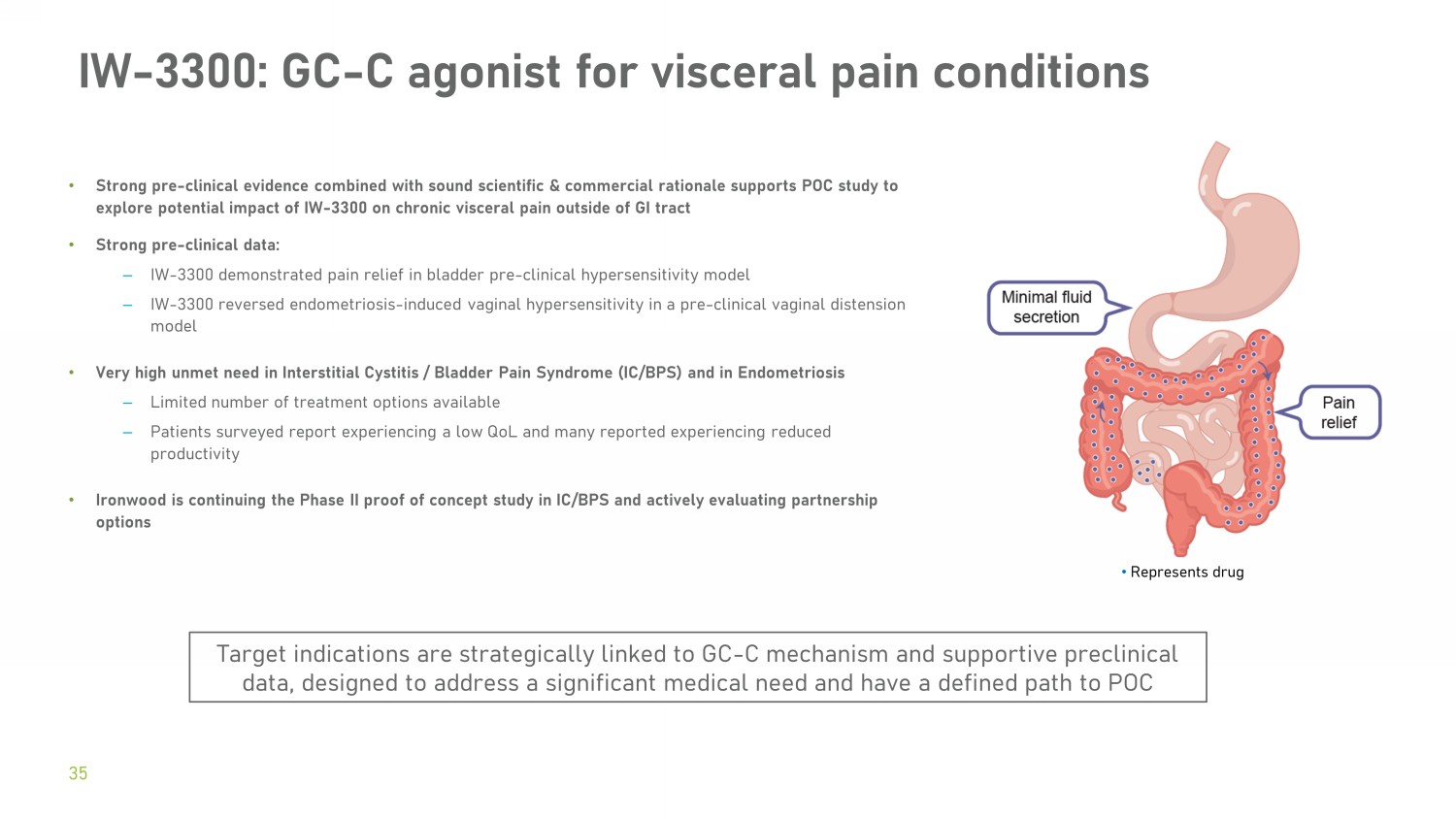 IW-3300: GC-C agonist for visceral pain conditions

• Strong pre-clinical evidence combined with sound scientific & commercial rationale supports POC study to explore potential impact of IW-3300 on chronic visceral pain outside of GI tract

• Strong pre-clinical data:
 – IW-3300 demonstrated pain relief in bladder pre-clinical hypersensitivity model
 – IW-3300 reversed endometriosis-induced vaginal hypersensitivity in a pre-clinical vaginal distension model

• Very high unmet need in Interstitial Cystitis / Bladder Pain Syndrome (IC/BPS) and in Endometriosis
 – Limited number of treatment options available
 – Patients surveyed report experiencing a low QoL and many reported experiencing reduced productivity

• Ironwood is continuing the Phase II proof of concept study in IC/BPS and actively evaluating partnership options

Minimal fluid secretion

Pain relief

• Represents drug

Target indications are strategically linked to GC-C mechanism and supportive preclinical data, designed to address a significant medical need and have a defined path to POC

35